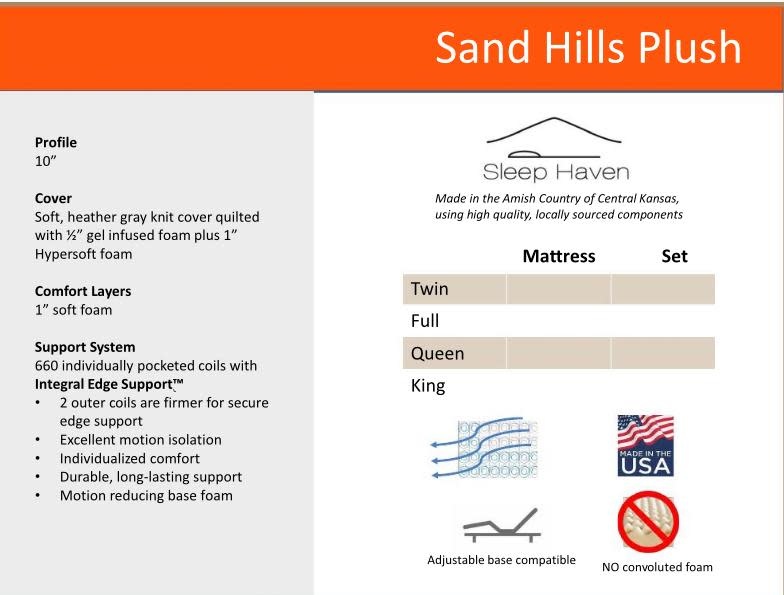 Sand Hills Plush

Profile
10”

Cover
Soft, heather gray knit cover quilted with ½” gel infused foam plus 1” Hypersoft foam

Comfort Layers
1” soft foam

Support System
660 individually pocketed coils with Integral Edge Support™
• 2 outer coils are firmer for secure edge support
• Excellent motion isolation
• Individualized comfort
• Durable, long-lasting support
• Motion reducing base foam

Sleep Haven

Made in the Amish Country of Central Kansas, using high quality, locally sourced components

| | Mattress | Set |
|---|---|---|
| Twin | | |
| Full | | |
| Queen | | |
| King | | |

MADE IN THE USA

Adjustable base compatible

NO convoluted foam